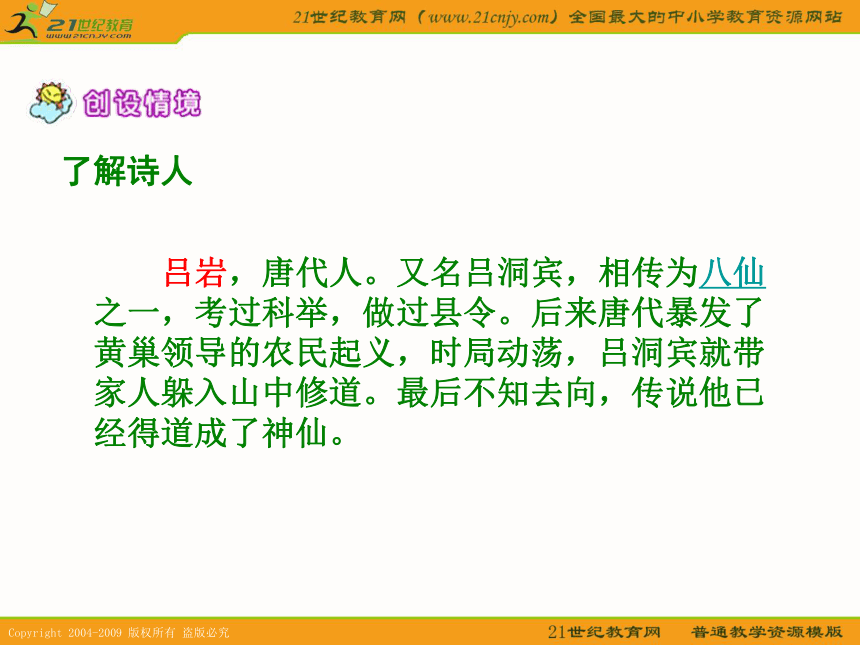 21世纪教育
www.21cnjy.com

21世纪教育网（www.21cnjy.com）全国最大的中小学教育资源网站

创设情境

了解诗人

吕岩，唐代人。又名吕洞宾，相传为八仙之一，考过科举，做过县令。后来唐代暴发了黄巢领导的农民起义，时局动荡，吕洞宾就带家人躲入山中修道。最后不知去向，传说他已经得道成了神仙。

Copyright 2004-2009 版权所有 盗版必究

21世纪教育网　普通教学资源模版